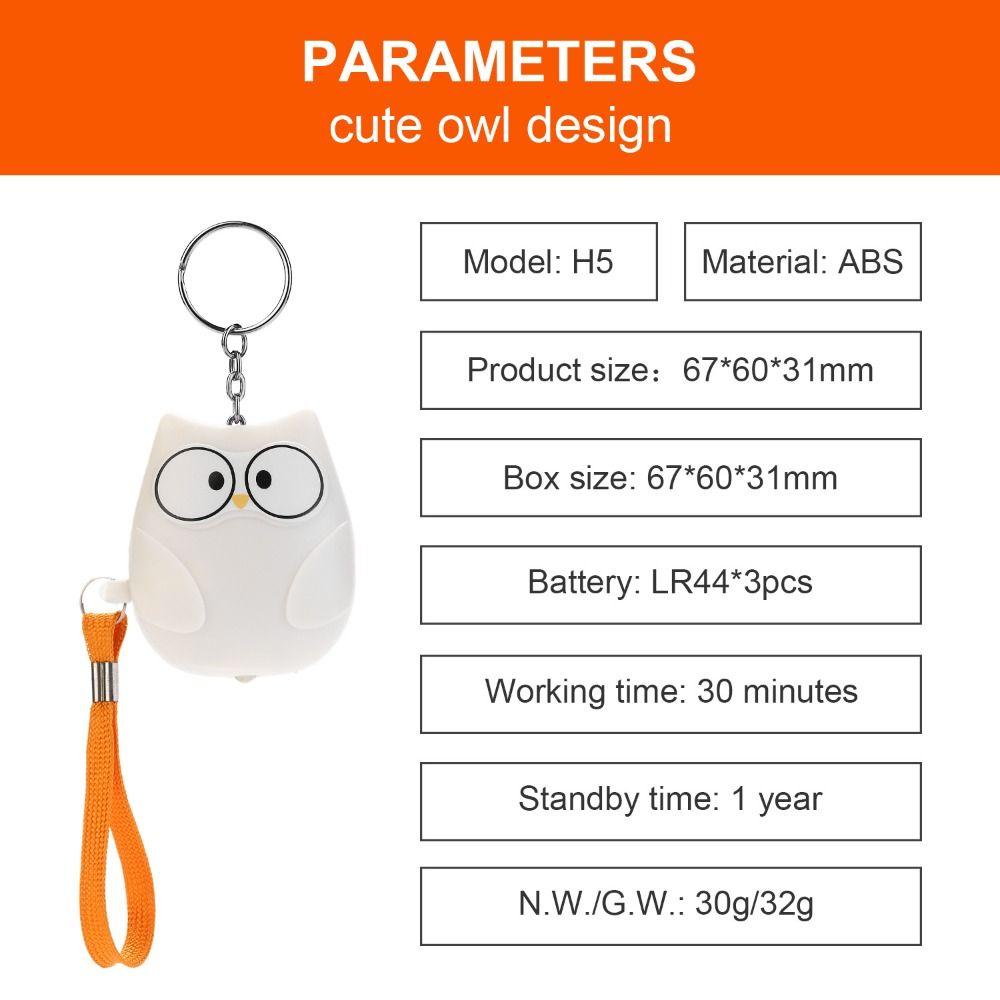 PARAMETERS
cute owl design

Model: H5

Material: ABS

Product size：67*60*31mm

Box size: 67*60*31mm

Battery: LR44*3pcs

Working time: 30 minutes

Standby time: 1 year

N.W./G.W.: 30g/32g